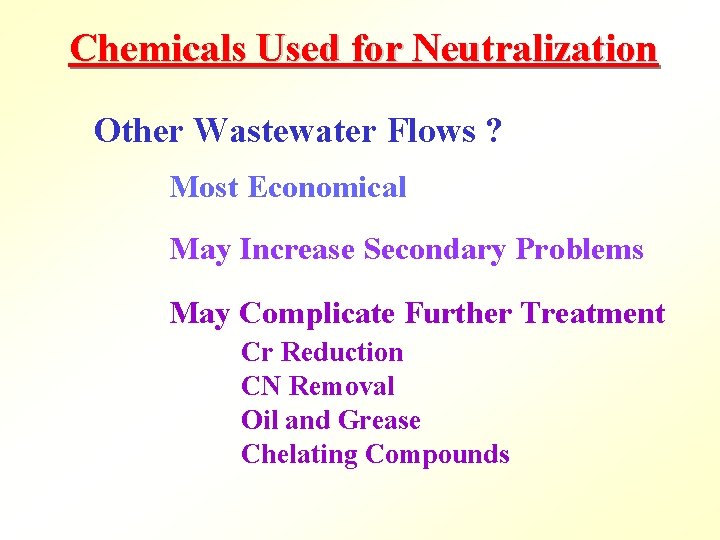 Chemicals Used for Neutralization

Other Wastewater Flows ?

Most Economical

May Increase Secondary Problems

May Complicate Further Treatment

Cr Reduction
CN Removal
Oil and Grease
Chelating Compounds